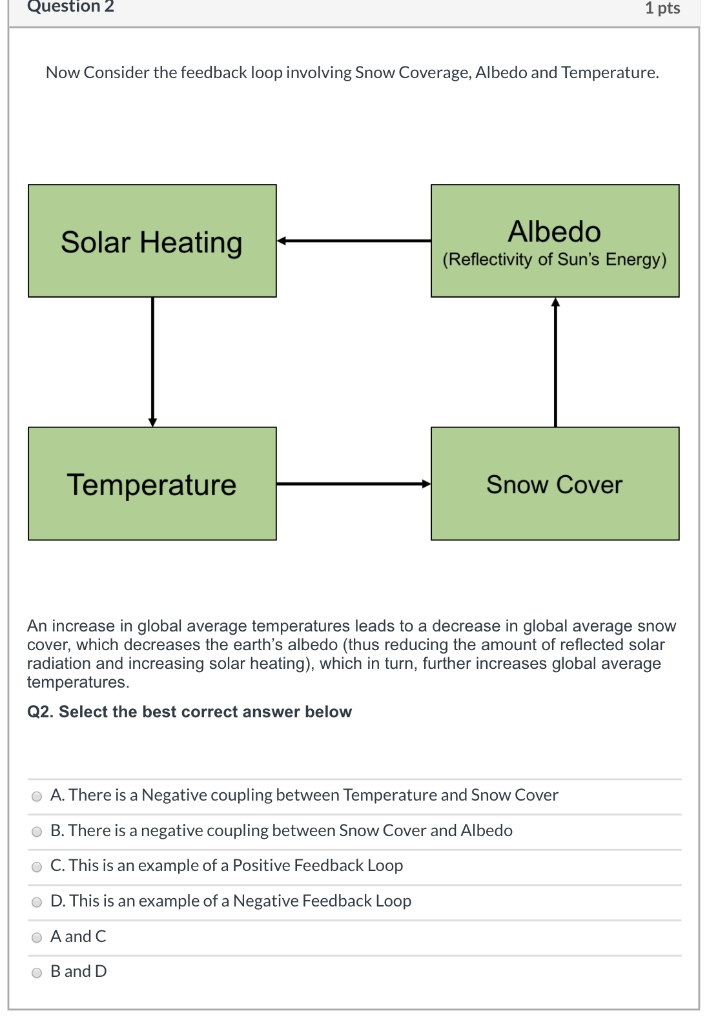 Question 2

1 pts

Now Consider the feedback loop involving Snow Coverage, Albedo and Temperature.

Solar Heating

Albedo
(Reflectivity of Sun's Energy)

Temperature

Snow Cover

An increase in global average temperatures leads to a decrease in global average snow cover, which decreases the earth's albedo (thus reducing the amount of reflected solar radiation and increasing solar heating), which in turn, further increases global average temperatures.

Q2. Select the best correct answer below

A. There is a Negative coupling between Temperature and Snow Cover

B. There is a negative coupling between Snow Cover and Albedo

C. This is an example of a Positive Feedback Loop

D. This is an example of a Negative Feedback Loop

A and C

B and D